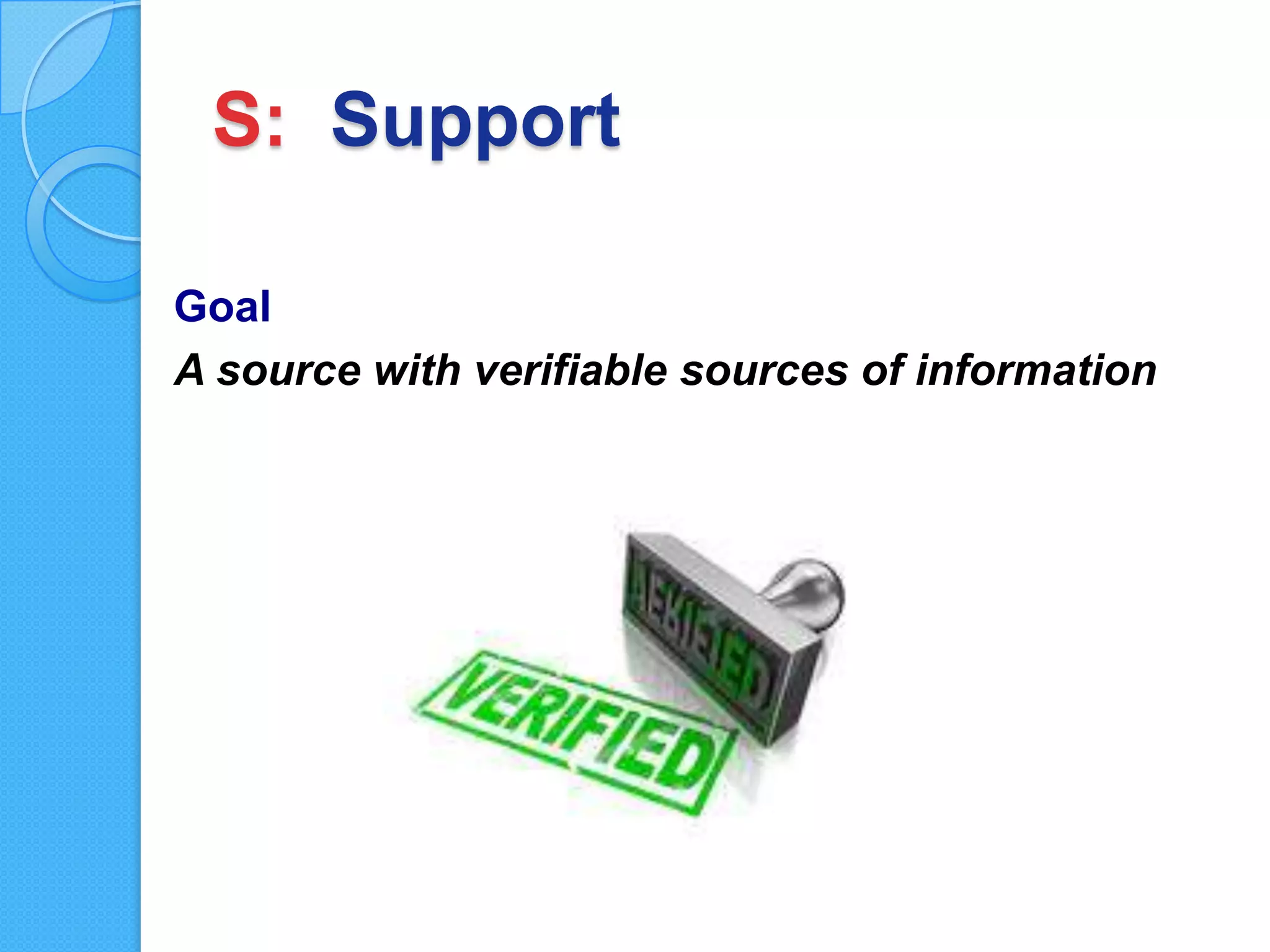 S: Support

Goal

A source with verifiable sources of information

VERIFIED

VERIFIED